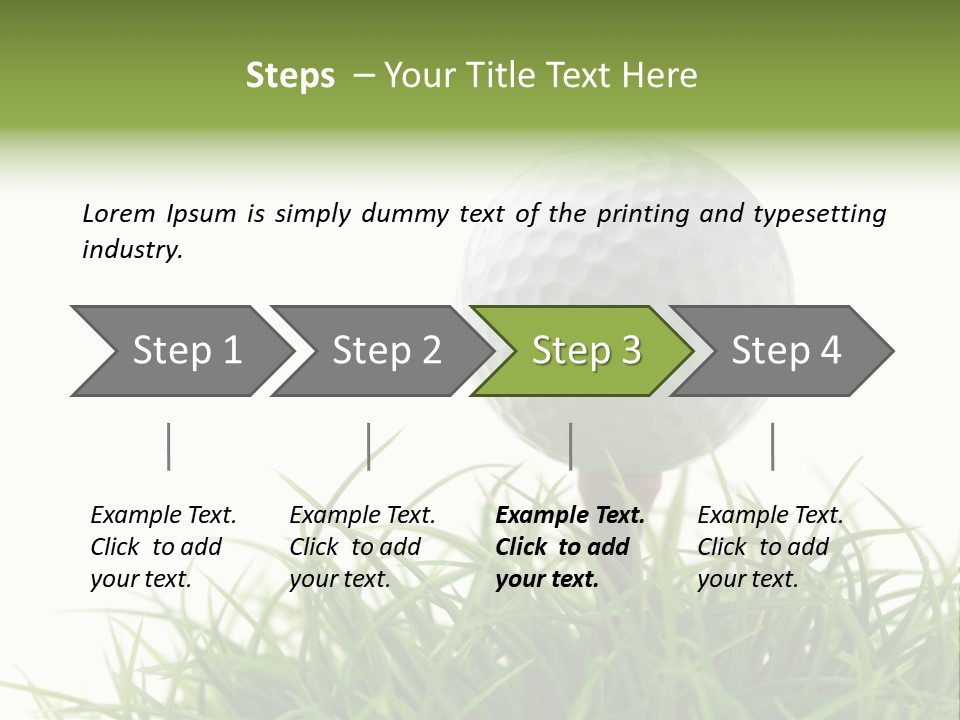 Steps – Your Title Text Here

Lorem Ipsum is simply dummy text of the printing and typesetting industry.

Step 1

Step 2

Step 3

Step 4

Example Text. Click to add your text.

Example Text. Click to add your text.

Example Text. Click to add your text.

Example Text. Click to add your text.